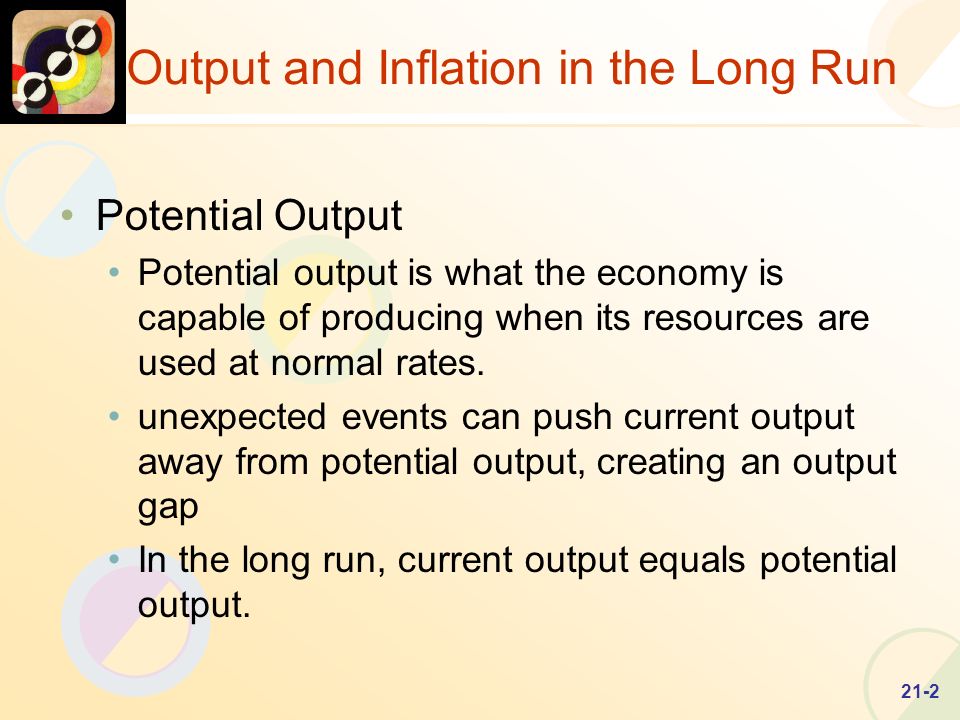 Output and Inflation in the Long Run

• Potential Output
  • Potential output is what the economy is capable of producing when its resources are used at normal rates.
  • unexpected events can push current output away from potential output, creating an output gap
  • In the long run, current output equals potential output.

21-2